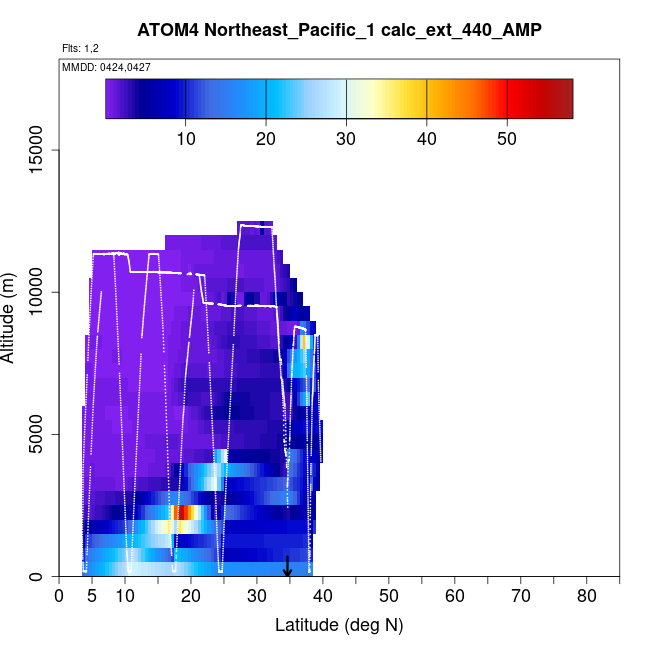 ATOM4 Northeast_Pacific_1 calc_ext_440_AMP

Flts: 1,2

MMDD: 0424,0427

10 20 30 40 50

Altitude (m)

0
5000
10000
15000

0 5 10 20 30 40 50 60 70 80

Latitude (deg N)